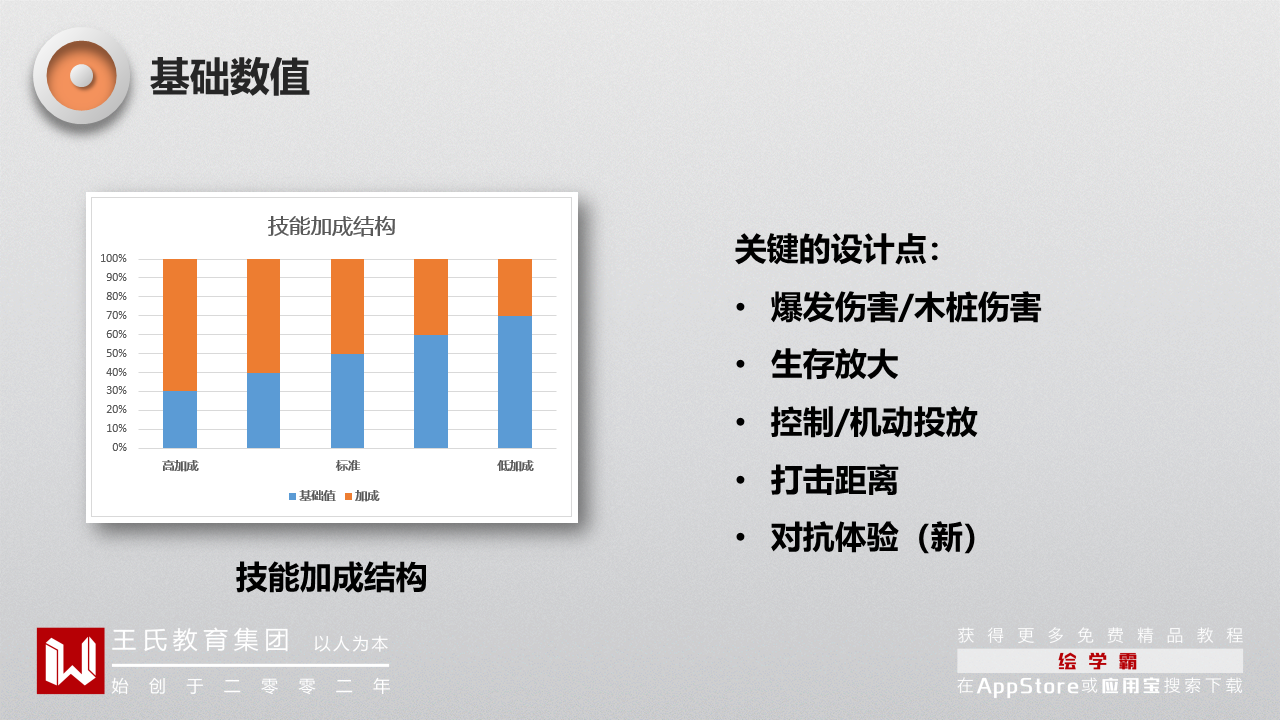 基础数值

技能加成结构

100%
90%
80%
70%
60%
50%
40%
30%
20%
10%
0%

高加成
标准
低加成

基础值 加成

技能加成结构

关键的设计点：
• 爆发伤害/木桩伤害
• 生存放大
• 控制/机动投放
• 打击距离
• 对抗体验（新）

王氏教育集团 以人为本
始创于二零零二年

获得更多免费精品教程
绘学霸
在AppStore或应用宝搜索下载